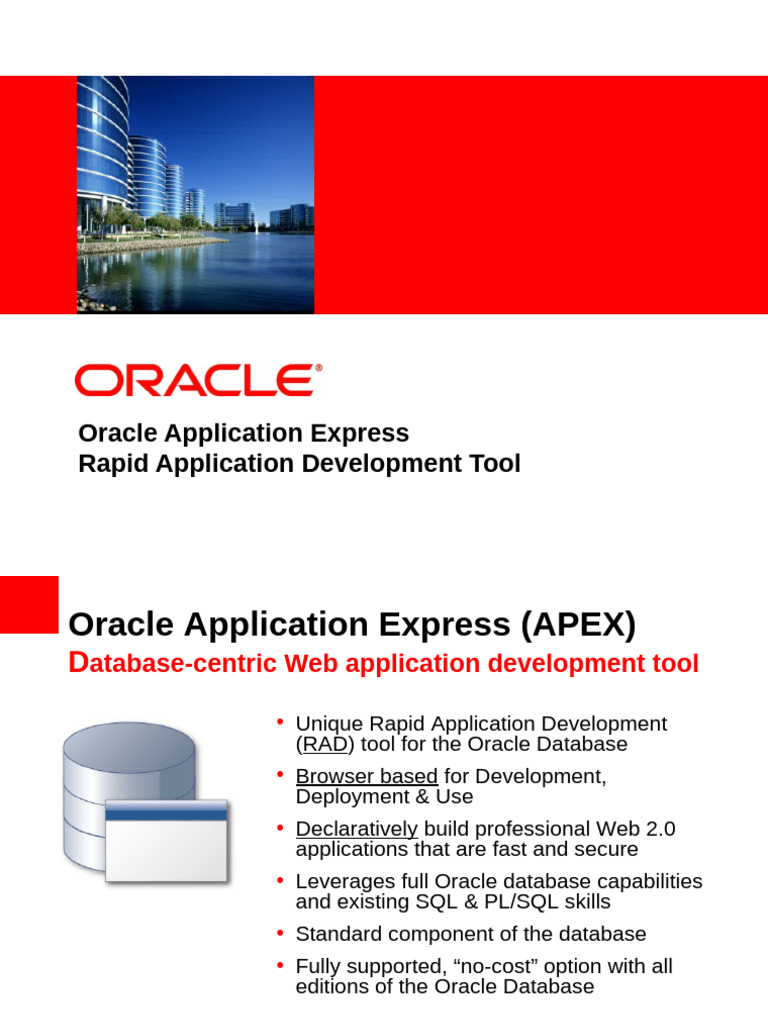 ORACLE®

Oracle Application Express
Rapid Application Development Tool

Oracle Application Express (APEX)

Database-centric Web application development tool

• Unique Rapid Application Development (RAD) tool for the Oracle Database
• Browser based for Development, Deployment & Use
• Declaratively build professional Web 2.0 applications that are fast and secure
• Leverages full Oracle database capabilities and existing SQL & PL/SQL skills
• Standard component of the database
• Fully supported, “no-cost” option with all editions of the Oracle Database